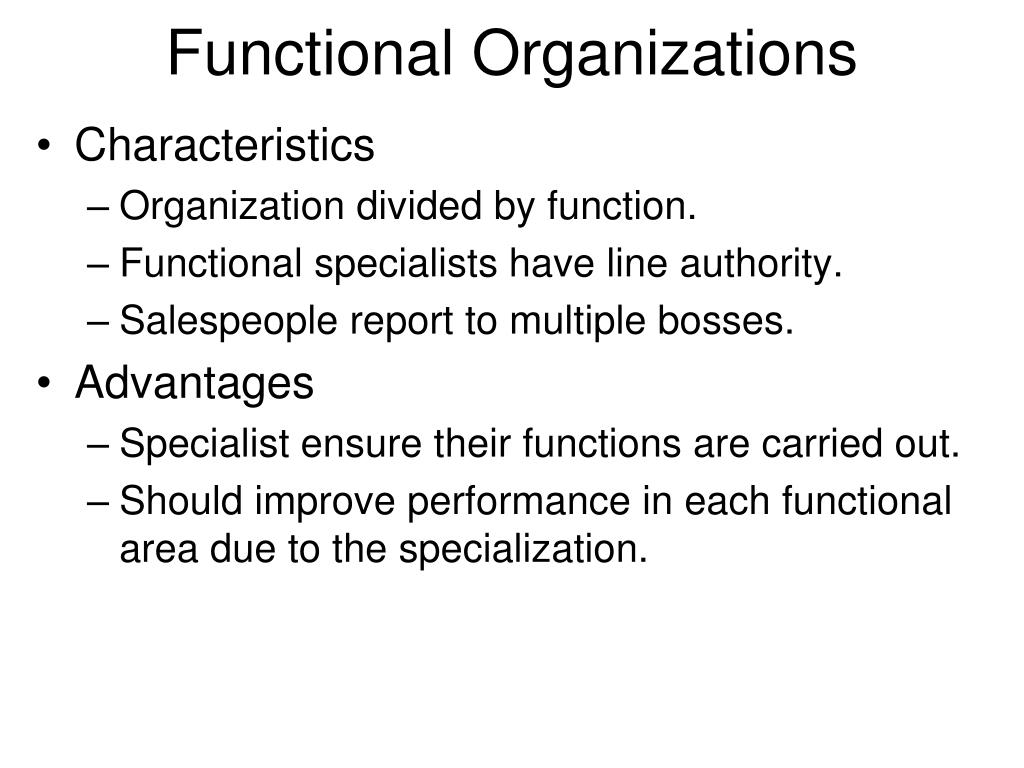 Functional Organizations

• Characteristics
– Organization divided by function.
– Functional specialists have line authority.
– Salespeople report to multiple bosses.
• Advantages
– Specialist ensure their functions are carried out.
– Should improve performance in each functional area due to the specialization.